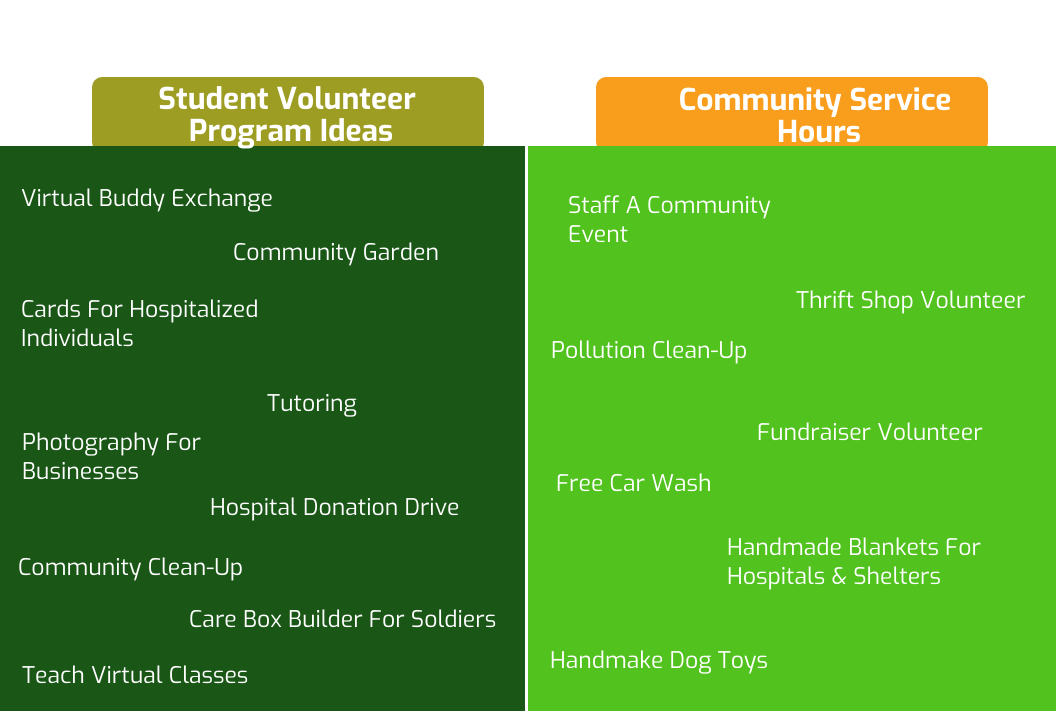 Student Volunteer Program Ideas

Virtual Buddy Exchange

Community Garden

Cards For Hospitalized Individuals

Tutoring

Photography For Businesses

Hospital Donation Drive

Community Clean-Up

Care Box Builder For Soldiers

Teach Virtual Classes

Community Service Hours

Staff A Community Event

Thrift Shop Volunteer

Pollution Clean-Up

Fundraiser Volunteer

Free Car Wash

Handmade Blankets For Hospitals & Shelters

Handmake Dog Toys